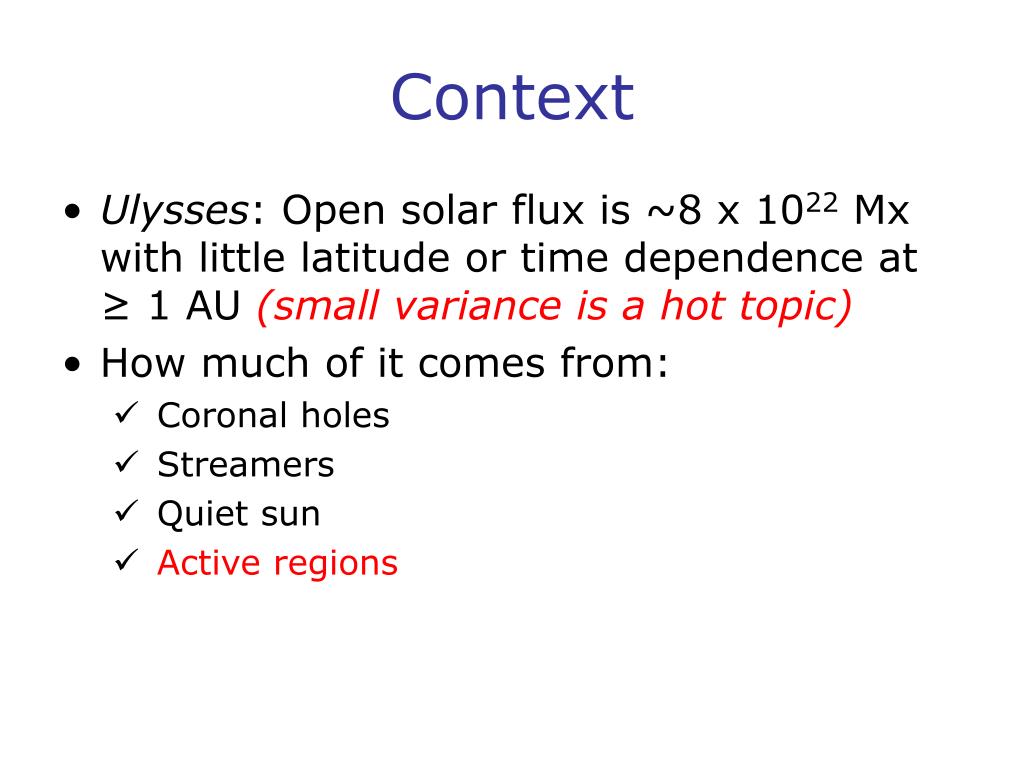 Context

• Ulysses: Open solar flux is ~8 x $10^{22}$ Mx with little latitude or time dependence at ≥ 1 AU (small variance is a hot topic)
• How much of it comes from:
✓ Coronal holes
✓ Streamers
✓ Quiet sun
✓ Active regions